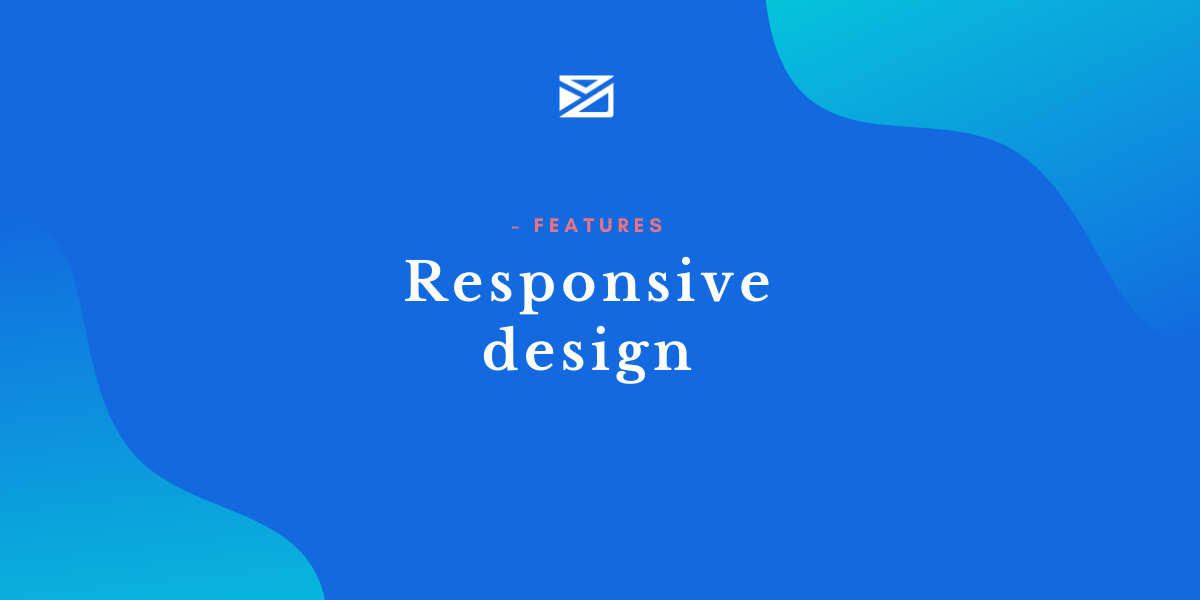 - FEATURES

Responsive design